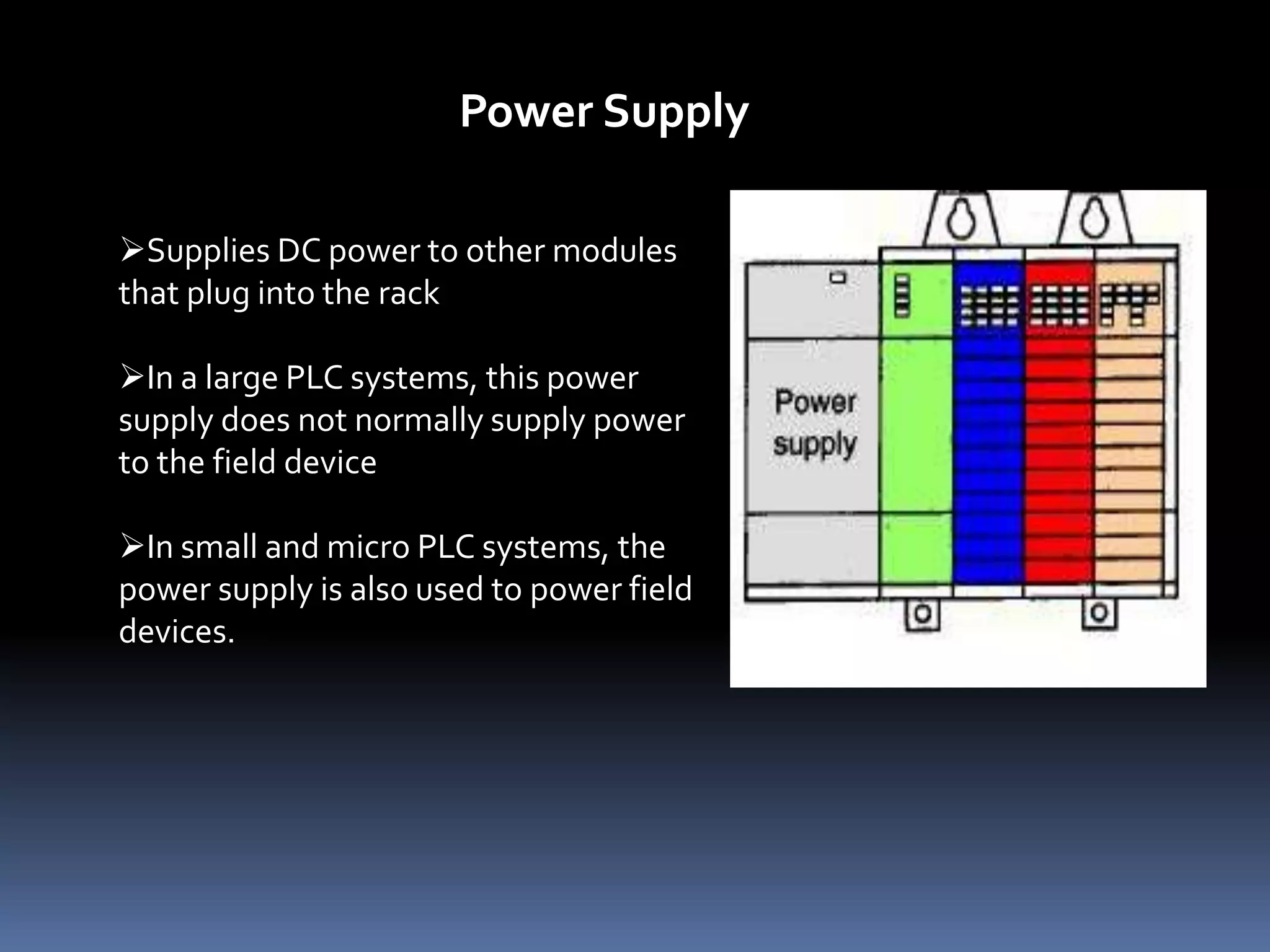 Power Supply

➢Supplies DC power to other modules that plug into the rack

➢In a large PLC systems, this power supply does not normally supply power to the field device

➢In small and micro PLC systems, the power supply is also used to power field devices.

Power supply